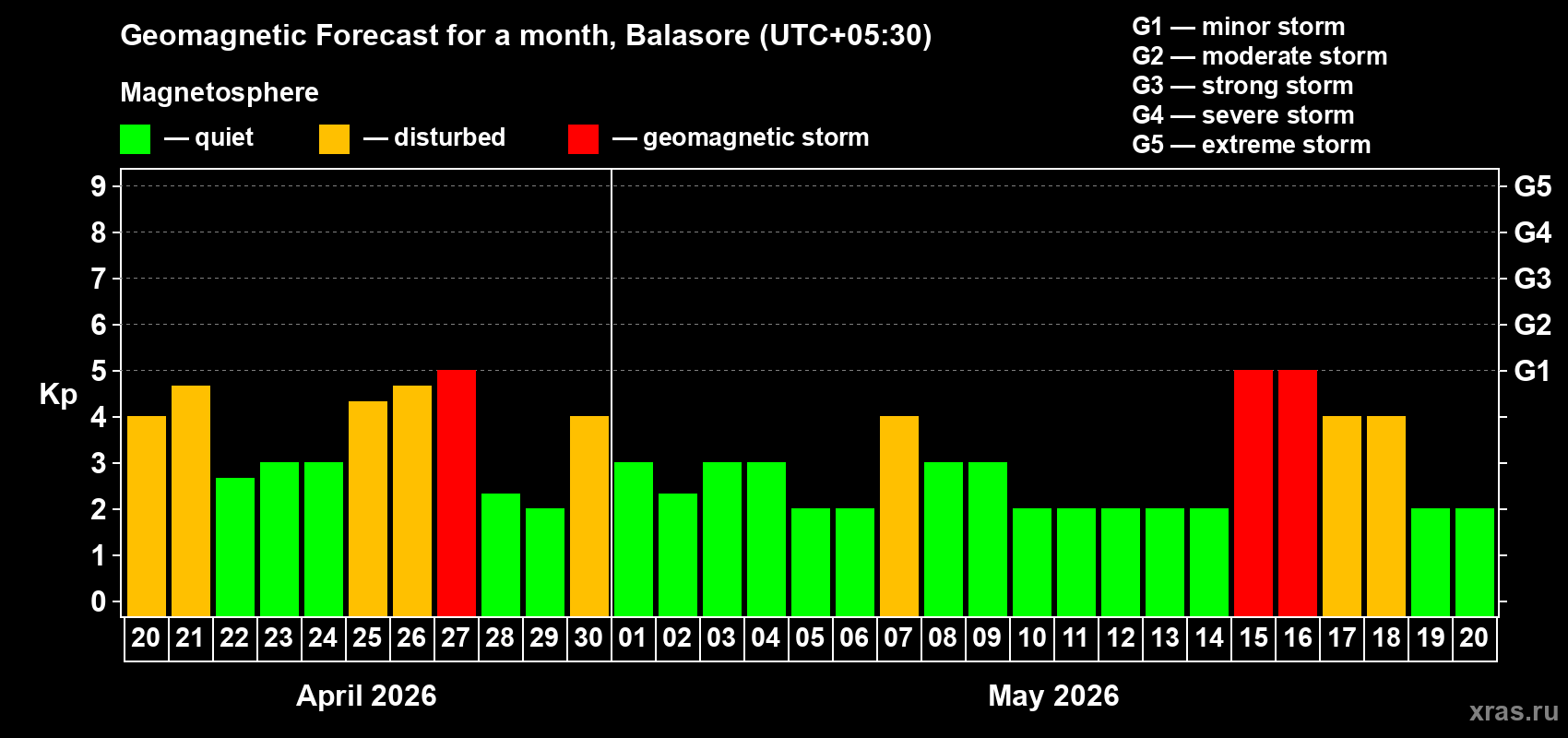 Geomagnetic Forecast for a month, Balasore (UTC+05:30)

Magnetosphere

— quiet — disturbed — geomagnetic storm

G1 — minor storm
G2 — moderate storm
G3 — strong storm
G4 — severe storm
G5 — extreme storm

Kp

9 8 7 6 5 4 3 2 1 0

G5 G4 G3 G2 G1

20 21 22 23 24 25 26 27 28 29 30 01 02 03 04 05 06 07 08 09 10 11 12 13 14 15 16 17 18 19 20

April 2026

May 2026

xras.ru